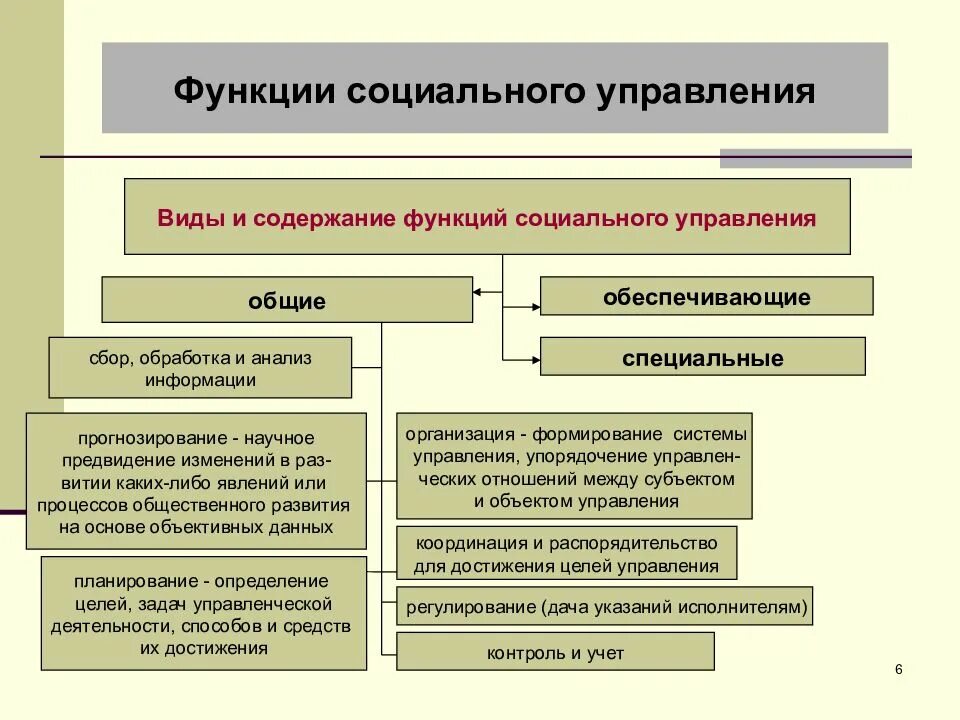 Функции социального управления

Виды и содержание функций социального управления

общие

обеспечивающие

специальные

сбор, обработка и анализ информации

прогнозирование - научное предвидение изменений в развитии каких-либо явлений или процессов общественного развития на основе объективных данных

планирование - определение целей, задач управленческой деятельности, способов и средств их достижения

организация - формирование системы управления, упорядочение управленческих отношений между субъектом и объектом управления

координация и распорядительство для достижения целей управления

регулирование (дача указаний исполнителям)

контроль и учет

6